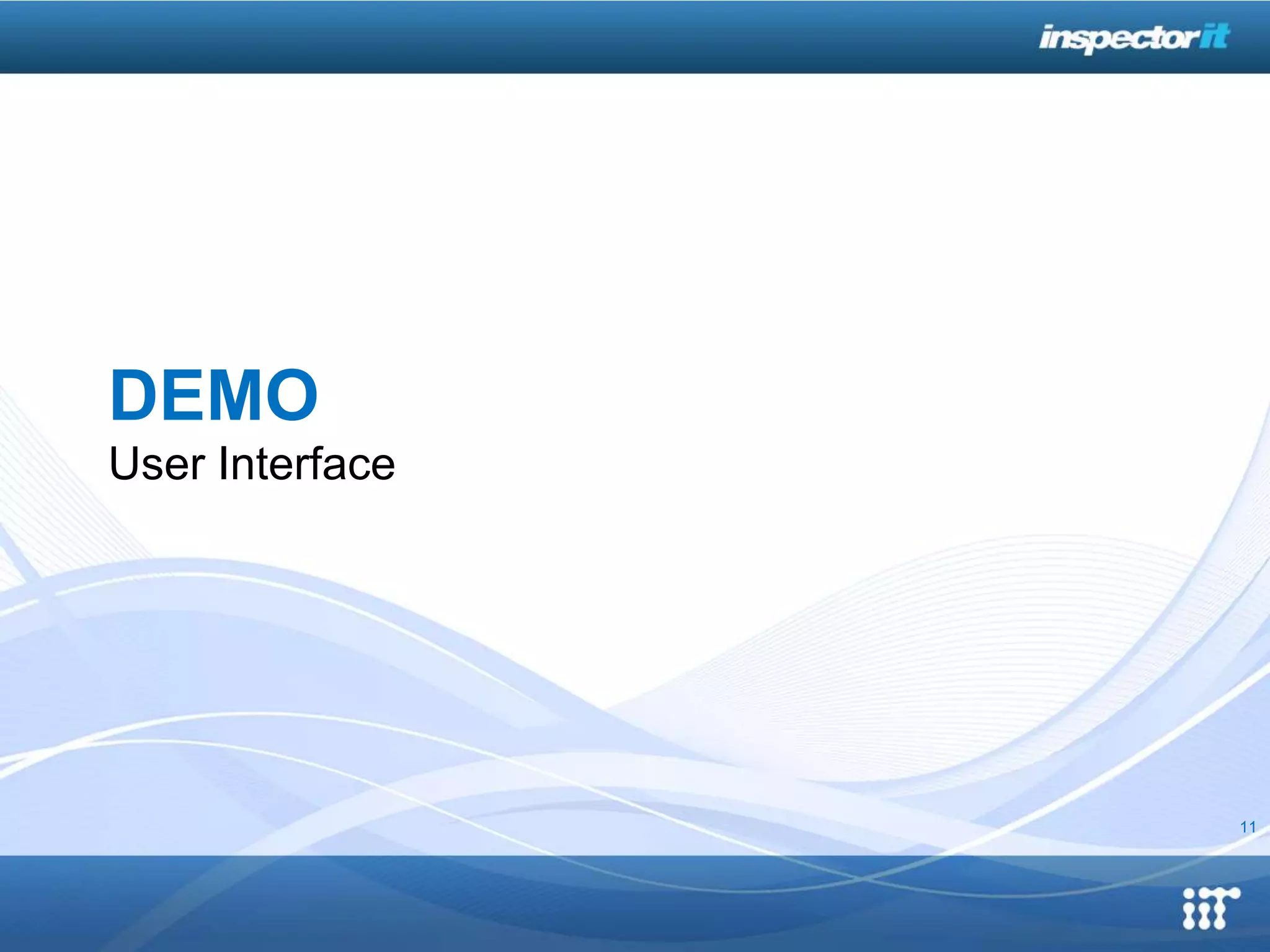 inspectorit

DEMO
User Interface

11